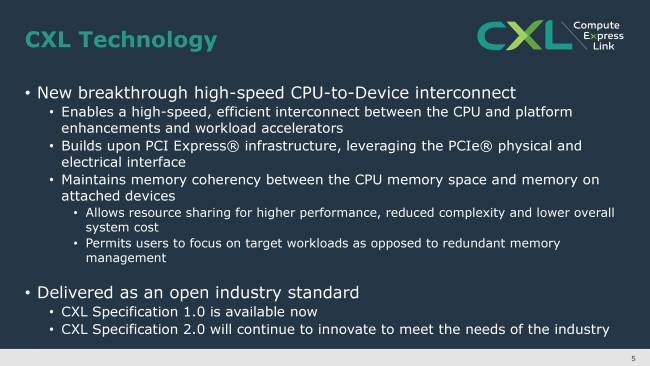 CXL Technology

CXL Compute Express Link

• New breakthrough high-speed CPU-to-Device interconnect
  • Enables a high-speed, efficient interconnect between the CPU and platform enhancements and workload accelerators
  • Builds upon PCI Express® infrastructure, leveraging the PCIe® physical and electrical interface
  • Maintains memory coherency between the CPU memory space and memory on attached devices
    • Allows resource sharing for higher performance, reduced complexity and lower overall system cost
    • Permits users to focus on target workloads as opposed to redundant memory management

• Delivered as an open industry standard
  • CXL Specification 1.0 is available now
  • CXL Specification 2.0 will continue to innovate to meet the needs of the industry

5